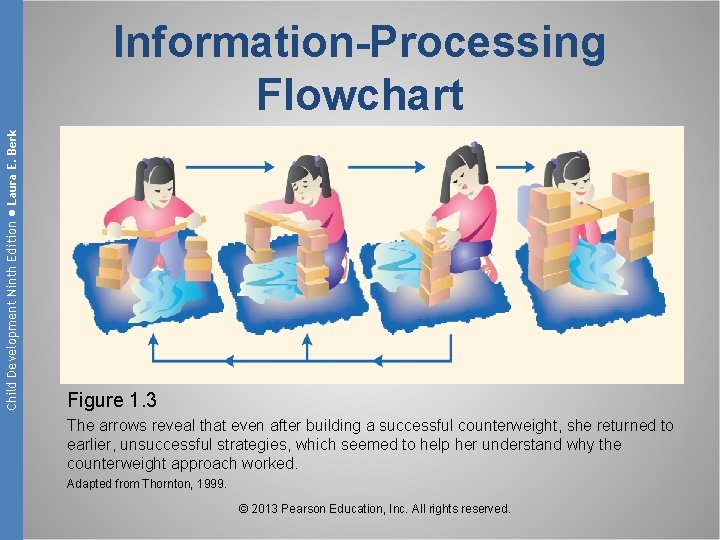 Child Development Ninth Edition ● Laura E. Berk

Information-Processing Flowchart

Figure 1.3

The arrows reveal that even after building a successful counterweight, she returned to earlier, unsuccessful strategies, which seemed to help her understand why the counterweight approach worked.

Adapted from Thornton, 1999.

© 2013 Pearson Education, Inc. All rights reserved.